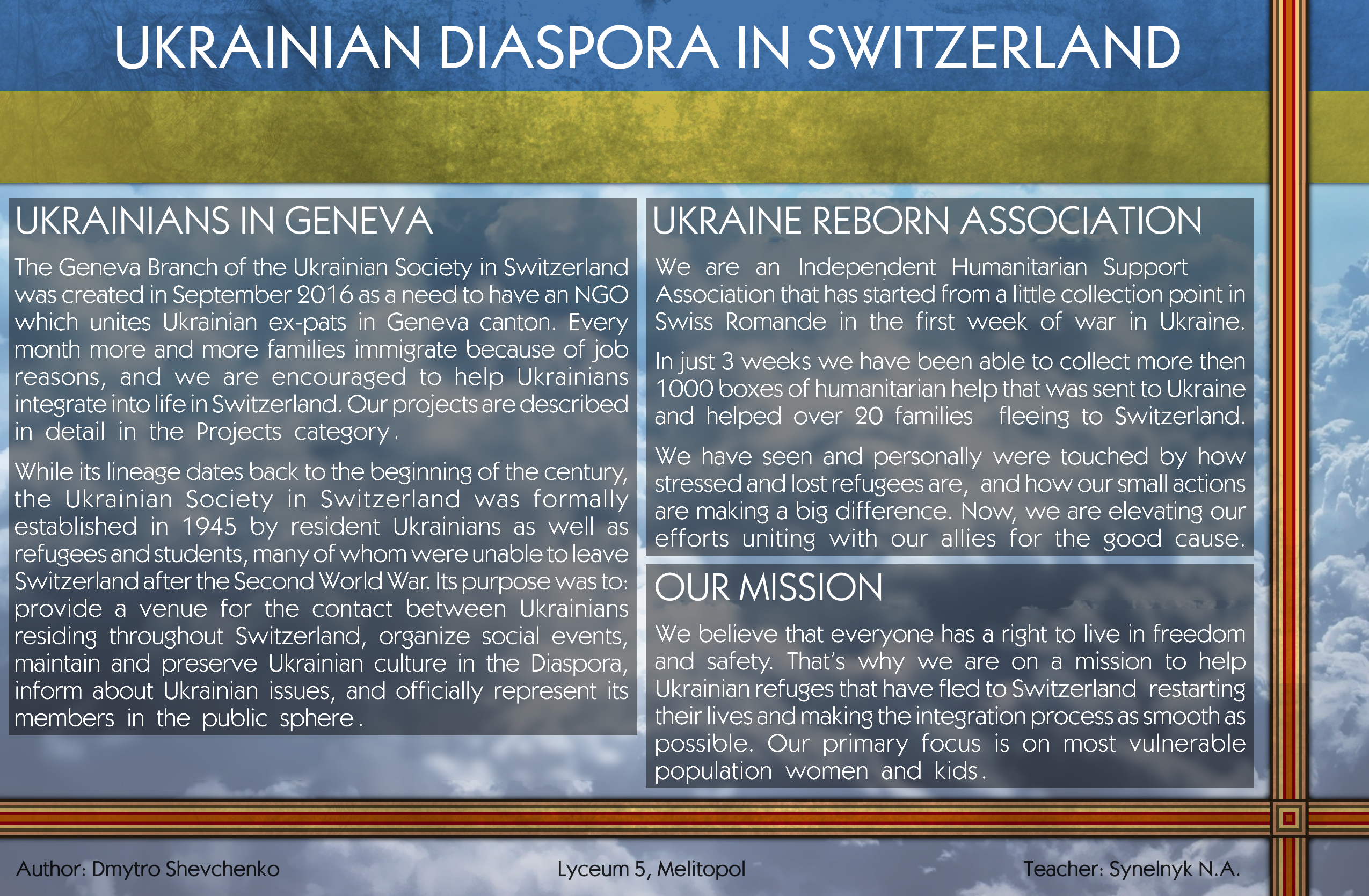 UKRAINIAN DIASPORA IN SWITZERLAND

UKRAINIANS IN GENEVA

The Geneva Branch of the Ukrainian Society in Switzerland was created in September 2016 as a need to have an NGO which unites Ukrainian ex-pats in Geneva canton. Every month more and more families immigrate because of job reasons, and we are encouraged to help Ukrainians integrate into life in Switzerland. Our projects are described in detail in the Projects category.

While its lineage dates back to the beginning of the century, the Ukrainian Society in Switzerland was formally established in 1945 by resident Ukrainians as well as refugees and students, many of whom were unable to leave Switzerland after the Second World War. Its purpose was to: provide a venue for the contact between Ukrainians residing throughout Switzerland, organize social events, maintain and preserve Ukrainian culture in the Diaspora, inform about Ukrainian issues, and officially represent its members in the public sphere.

UKRAINE REBORN ASSOCIATION

We are an Independent Humanitarian Support Association that has started from a little collection point in Swiss Romande in the first week of war in Ukraine.

In just 3 weeks we have been able to collect more then 1000 boxes of humanitarian help that was sent to Ukraine and helped over 20 families fleeing to Switzerland.

We have seen and personally were touched by how stressed and lost refugees are, and how our small actions are making a big difference. Now, we are elevating our efforts uniting with our allies for the good cause.

OUR MISSION

We believe that everyone has a right to live in freedom and safety. That's why we are on a mission to help Ukrainian refuges that have fled to Switzerland restarting their lives and making the integration process as smooth as possible. Our primary focus is on most vulnerable population women and kids.

Author: Dmytro Shevchenko

Lyceum 5, Melitopol

Teacher: Synelnyk N.A.